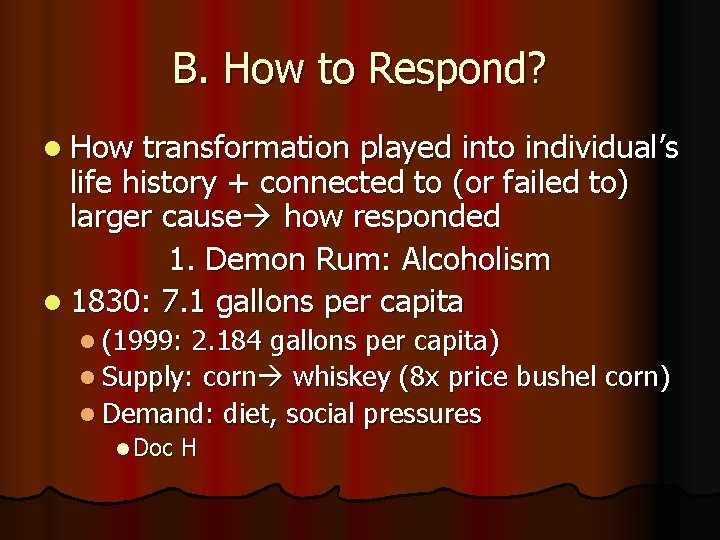 B. How to Respond?

- How transformation played into individual's life history + connected to (or failed to) larger cause→ how responded

1. Demon Rum: Alcoholism

- 1830: 7.1 gallons per capita
  - (1999: 2.184 gallons per capita)
  - Supply: corn→ whiskey (8x price bushel corn)
  - Demand: diet, social pressures
    - Doc H